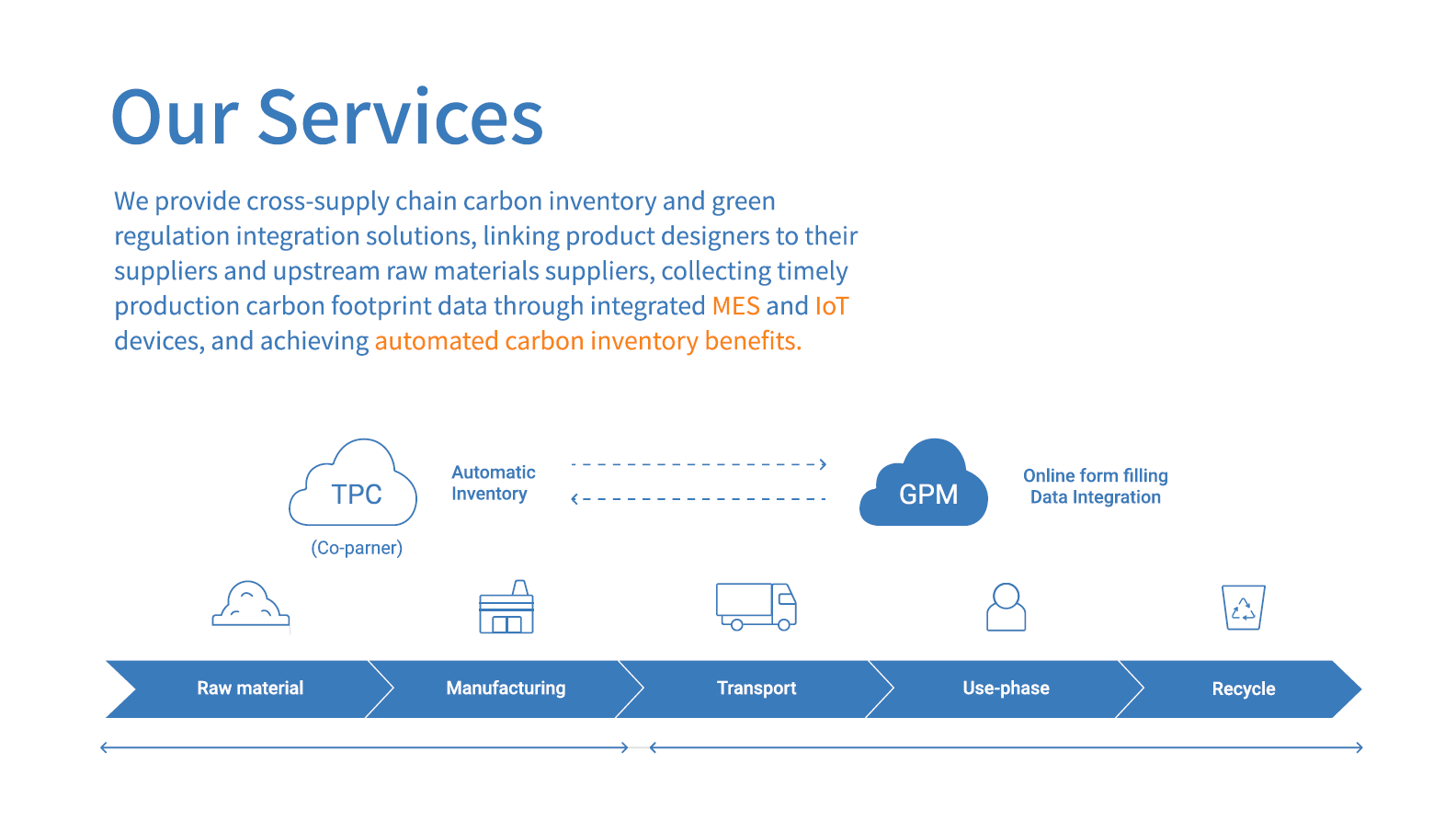 Our Services

We provide cross-supply chain carbon inventory and green regulation integration solutions, linking product designers to their suppliers and upstream raw materials suppliers, collecting timely production carbon footprint data through integrated MES and IoT devices, and achieving automated carbon inventory benefits.

TPC

(Co-parner)

Automatic Inventory

GPM

Online form filling
Data Integration

Raw material

Manufacturing

Transport

Use-phase

Recycle